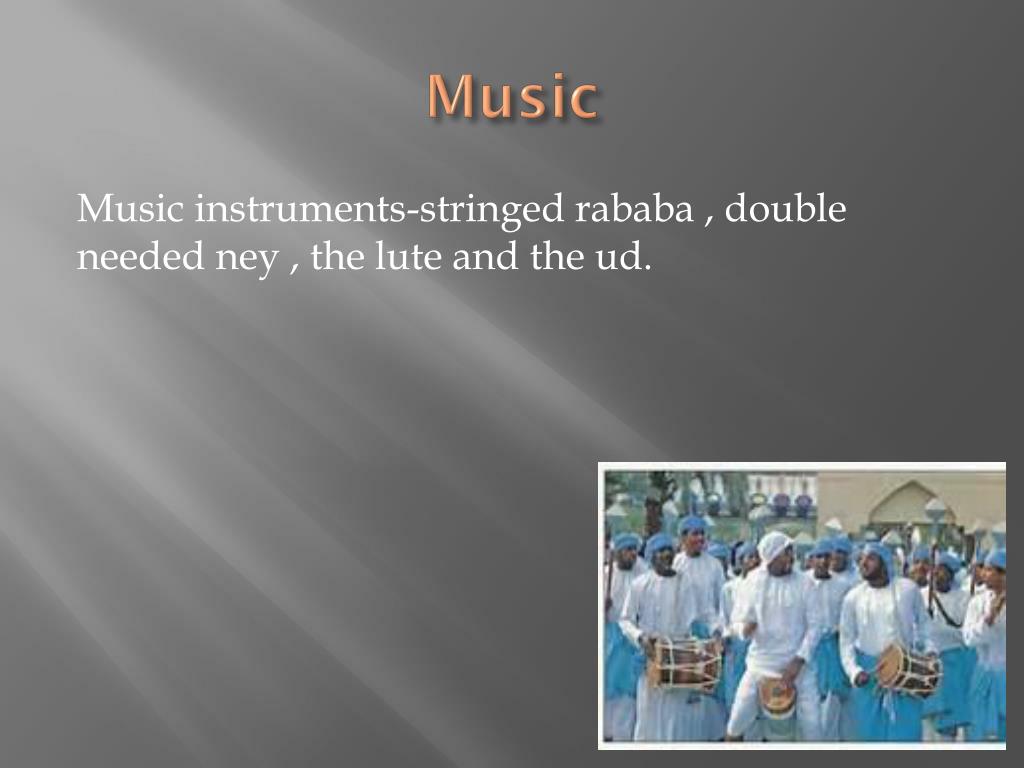 Music

Music instruments-stringed rababa , double needed ney , the lute and the ud.